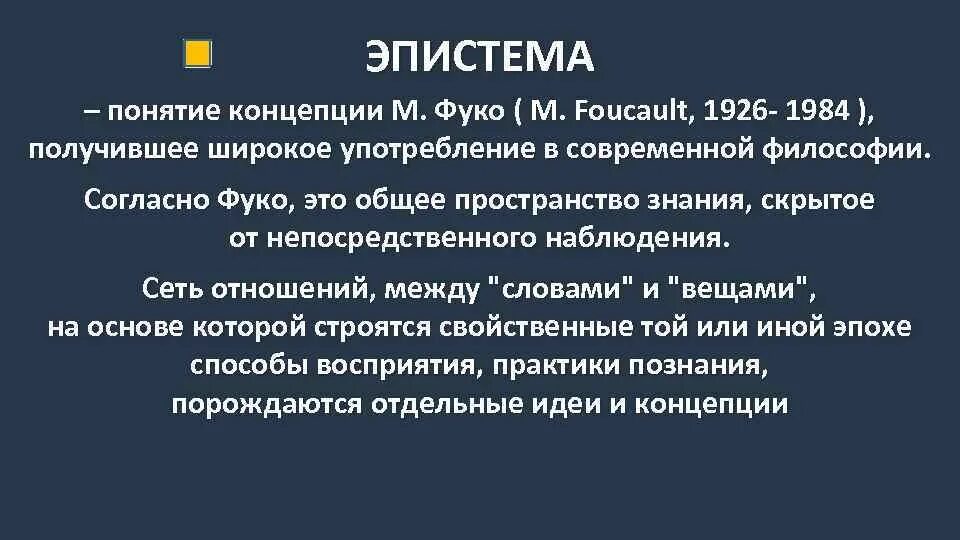 ЭПИСТЕМА

– понятие концепции М. Фуко ( M. Foucault, 1926- 1984 ), получившее широкое употребление в современной философии.

Согласно Фуко, это общее пространство знания, скрытое от непосредственного наблюдения.

Сеть отношений, между "словами" и "вещами", на основе которой строятся свойственные той или иной эпохе способы восприятия, практики познания, порождаются отдельные идеи и концепции